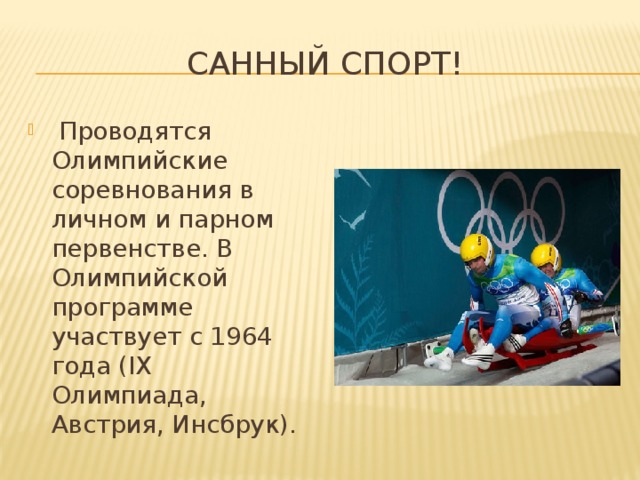 САННЫЙ СПОРТ!

Проводятся Олимпийские соревнования в личном и парном первенстве. В Олимпийской программе участвует с 1964 года (IX Олимпиада, Австрия, Инсбрук).